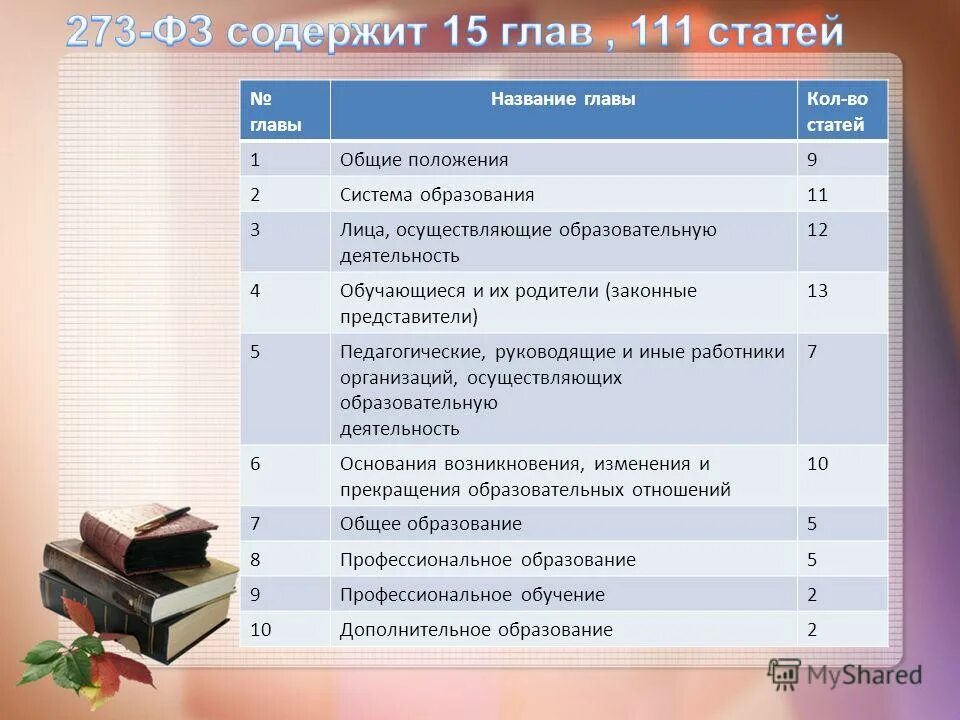 273-ФЗ содержит 15 глав , 111 статей

| № главы | Название главы | Кол-во статей |
|---|---|---|
| 1 | Общие положения | 9 |
| 2 | Система образования | 11 |
| 3 | Лица, осуществляющие образовательную деятельность | 12 |
| 4 | Обучающиеся и их родители (законные представители) | 13 |
| 5 | Педагогические, руководящие и иные работники организаций, осуществляющих образовательную деятельность | 7 |
| 6 | Основания возникновения, изменения и прекращения образовательных отношений | 10 |
| 7 | Общее образование | 5 |
| 8 | Профессиональное образование | 5 |
| 9 | Профессиональное обучение | 2 |
| 10 | Дополнительное образование | 2 |

MyShared